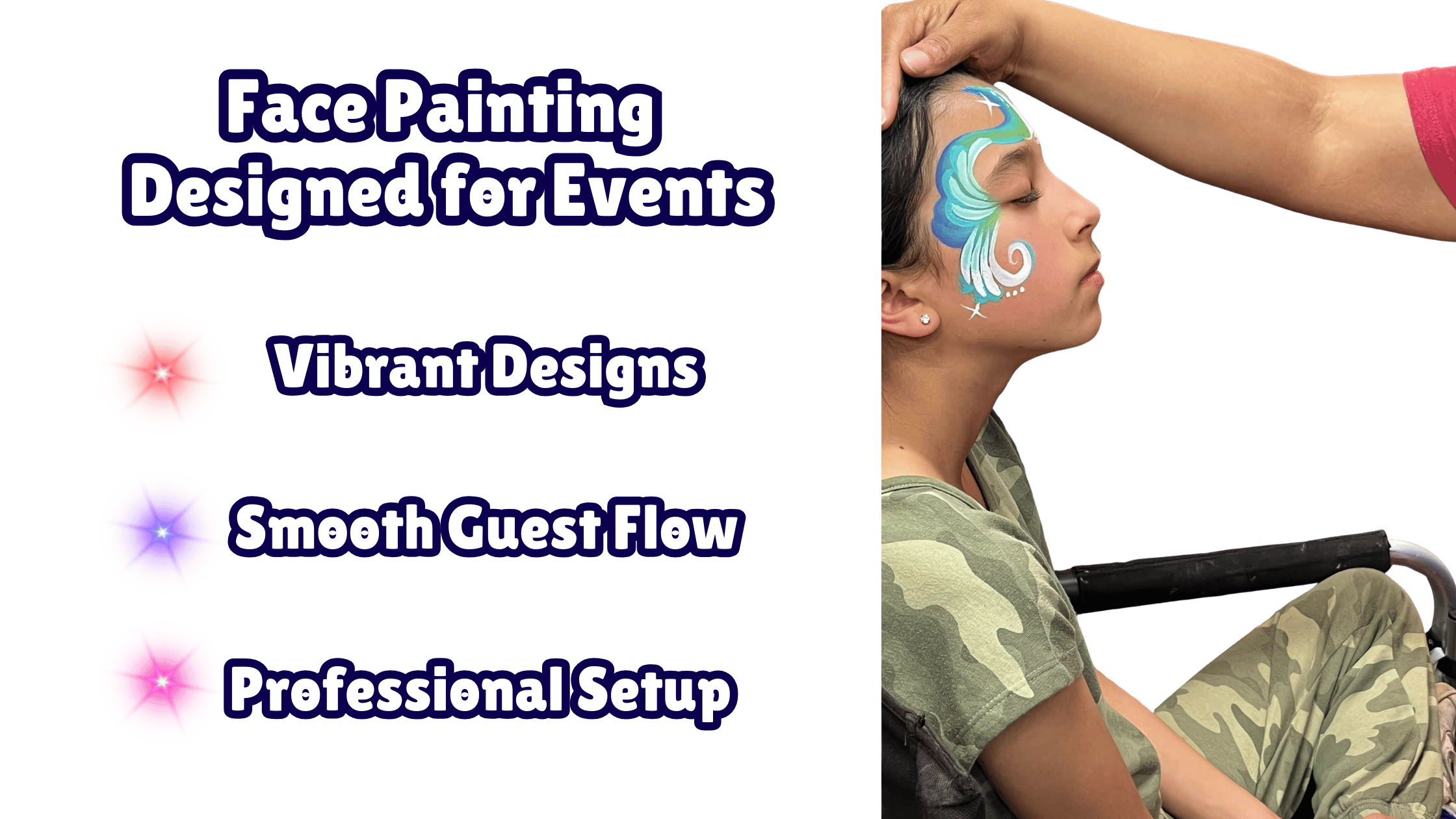 Face Painting Designed for Events

Vibrant Designs

Smooth Guest Flow

Professional Setup